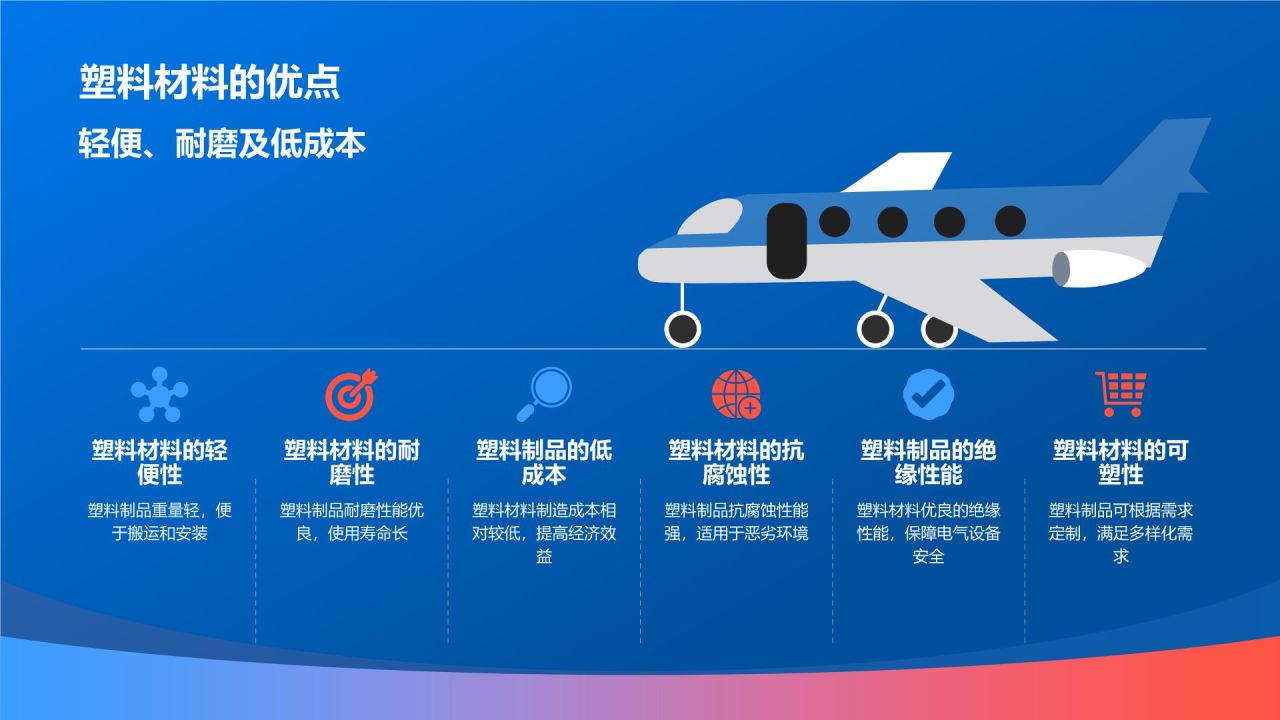 塑料材料的优点

轻便、耐磨及低成本

塑料材料的轻便性

塑料制品重量轻，便于搬运和安装

塑料材料的耐磨性

塑料制品耐磨性能优良，使用寿命长

塑料制品的低成本

塑料材料制造成本相对较低，提高经济效益

塑料材料的抗腐蚀性

塑料制品抗腐蚀性能强，适用于恶劣环境

塑料制品的绝缘性能

塑料材料优良的绝缘性能，保障电气设备安全

塑料材料的可塑性

塑料制品可根据需求定制，满足多样化需求